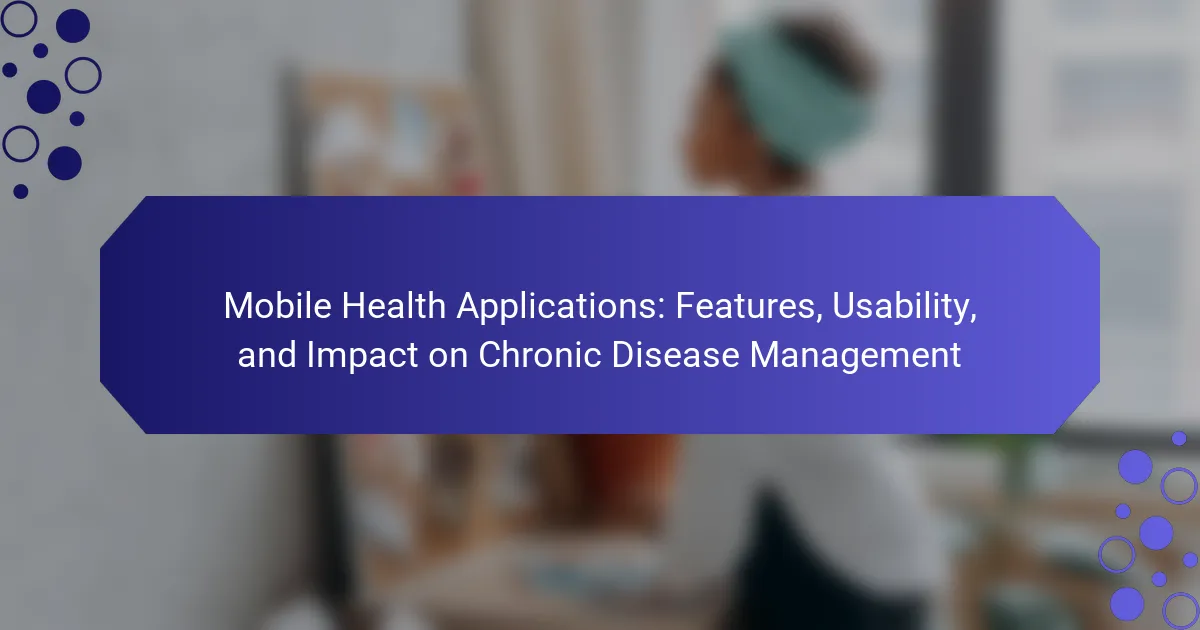 Mobile Health Applications: Features, Usability, and Impact on Chronic Disease Management